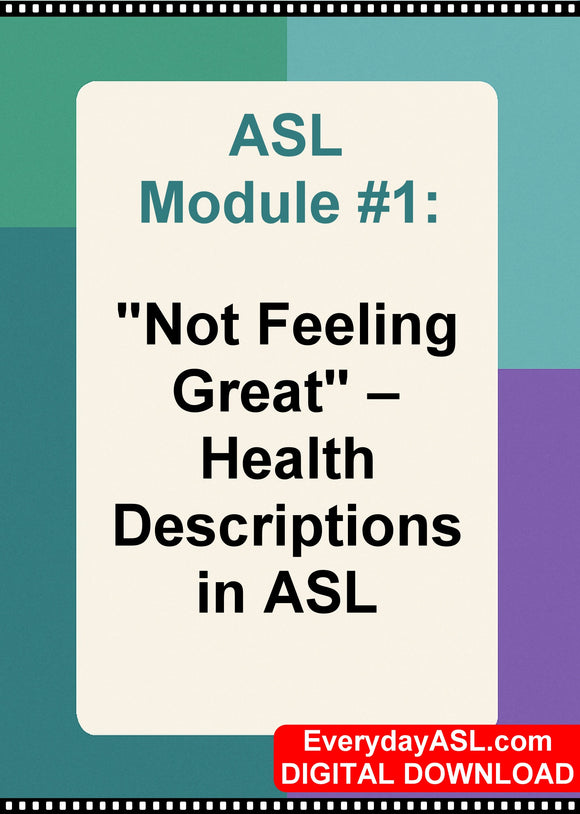 ASL
Module #1:

"Not Feeling Great" – Health Descriptions in ASL

EverydayASL.com
DIGITAL DOWNLOAD